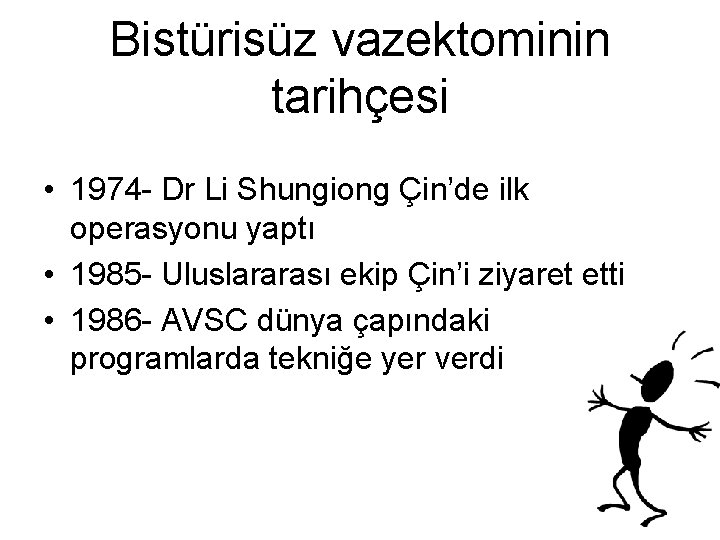 Bistürisüz vazektominin tarihçesi

• 1974- Dr Li Shungiong Çin'de ilk operasyonu yaptı
• 1985- Uluslararası ekip Çin'i ziyaret etti
• 1986- AVSC dünya çapındaki programlarda tekniğe yer verdi